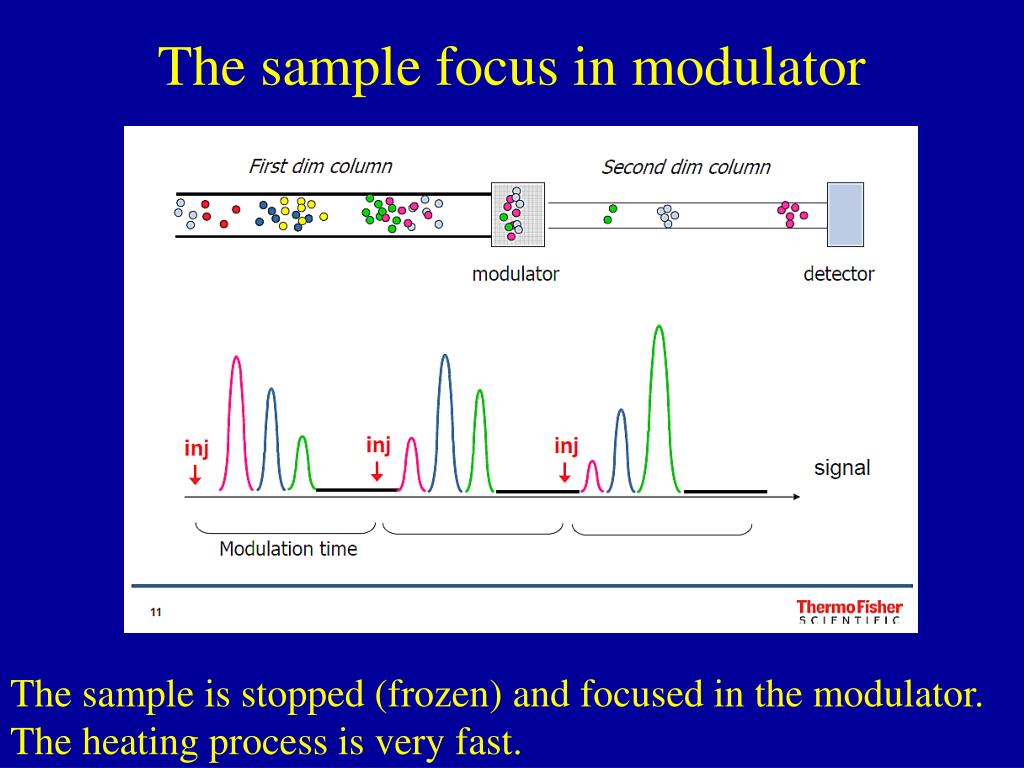 The sample focus in modulator

First dim column

Second dim column

modulator

detector

inj

inj

inj

signal

Modulation time

11

ThermoFisher SCIENTIFIC

The sample is stopped (frozen) and focused in the modulator. The heating process is very fast.